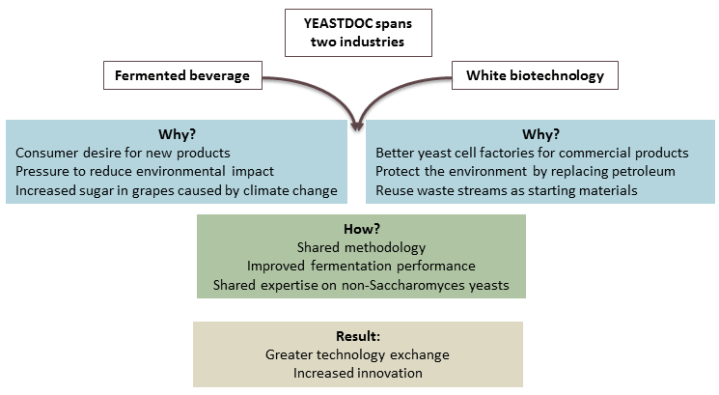 YEASTDOC spans two industries

Fermented beverage

White biotechnology

Why?
Consumer desire for new products
Pressure to reduce environmental impact
Increased sugar in grapes caused by climate change

Why?
Better yeast cell factories for commercial products
Protect the environment by replacing petroleum
Reuse waste streams as starting materials

How?
Shared methodology
Improved fermentation performance
Shared expertise on non-Saccharomyces yeasts

Result:
Greater technology exchange
Increased innovation